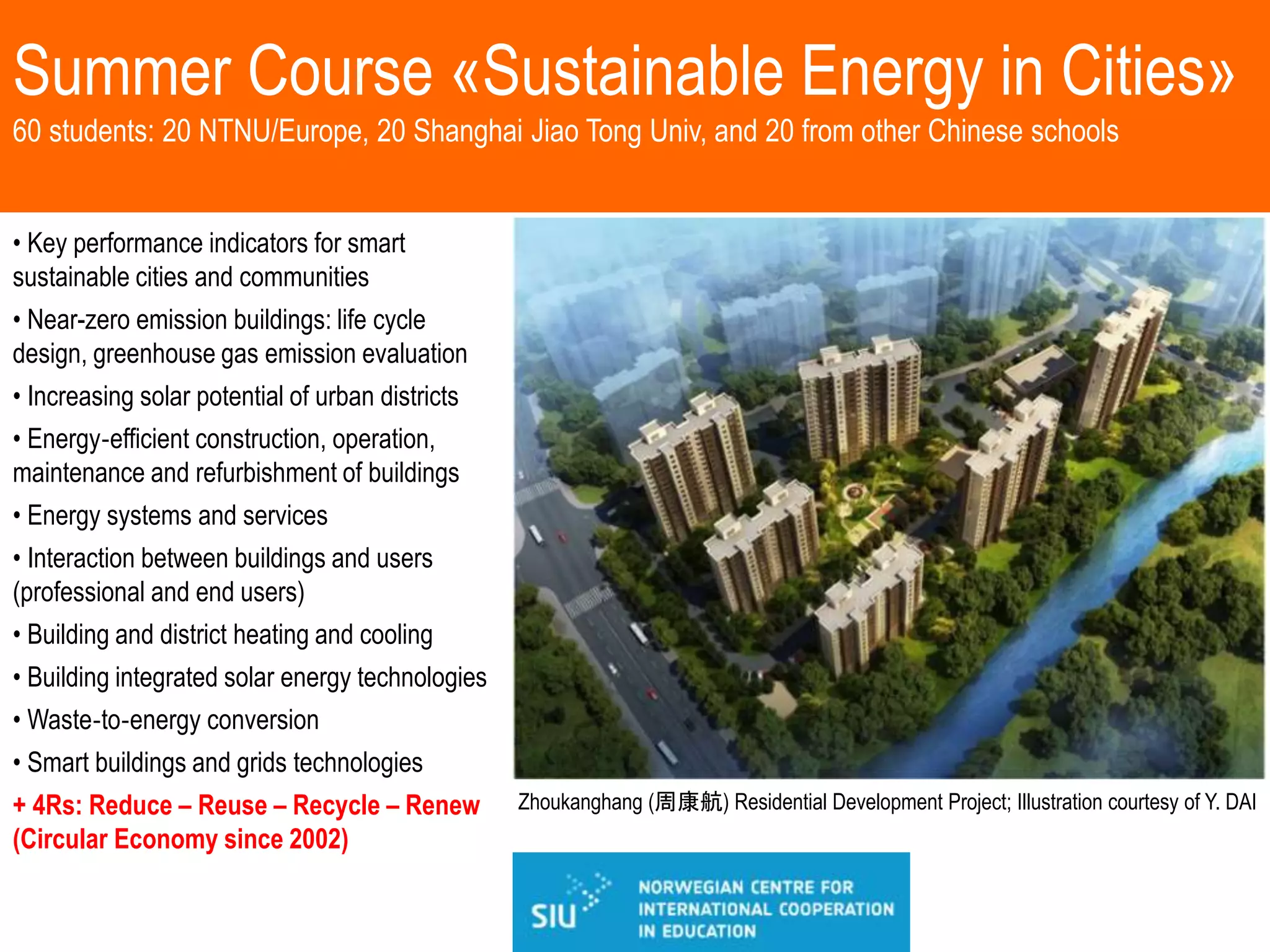 Summer Course «Sustainable Energy in Cities»
60 students: 20 NTNU/Europe, 20 Shanghai Jiao Tong Univ, and 20 from other Chinese schools

• Key performance indicators for smart sustainable cities and communities
• Near-zero emission buildings: life cycle design, greenhouse gas emission evaluation
• Increasing solar potential of urban districts
• Energy-efficient construction, operation, maintenance and refurbishment of buildings
• Energy systems and services
• Interaction between buildings and users (professional and end users)
• Building and district heating and cooling
• Building integrated solar energy technologies
• Waste-to-energy conversion
• Smart buildings and grids technologies
+ 4Rs: Reduce – Reuse – Recycle – Renew (Circular Economy since 2002)

Zhoukanghang (周康航) Residential Development Project; Illustration courtesy of Y. DAI

SIU
NORWEGIAN CENTRE FOR INTERNATIONAL COOPERATION IN EDUCATION